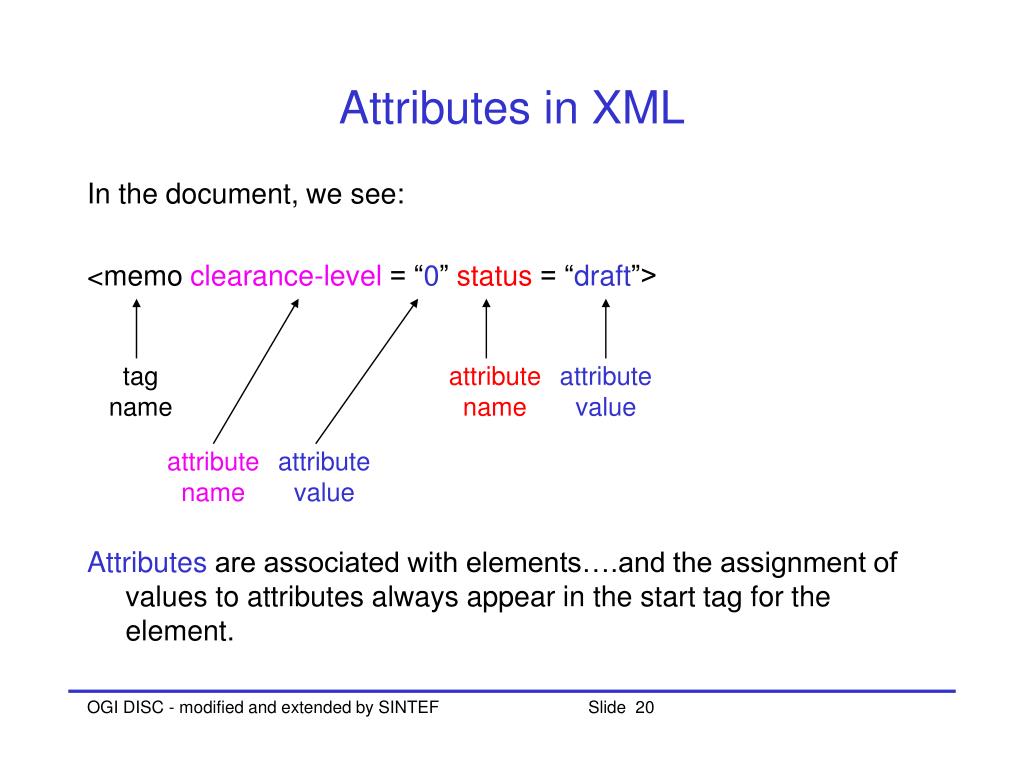 Attributes in XML

In the document, we see:

<memo clearance-level = “0” status = “draft”>

tag name

attribute name

attribute value

attribute name

attribute value

Attributes are associated with elements….and the assignment of values to attributes always appear in the start tag for the element.

OGI DISC - modified and extended by SINTEF

Slide 20